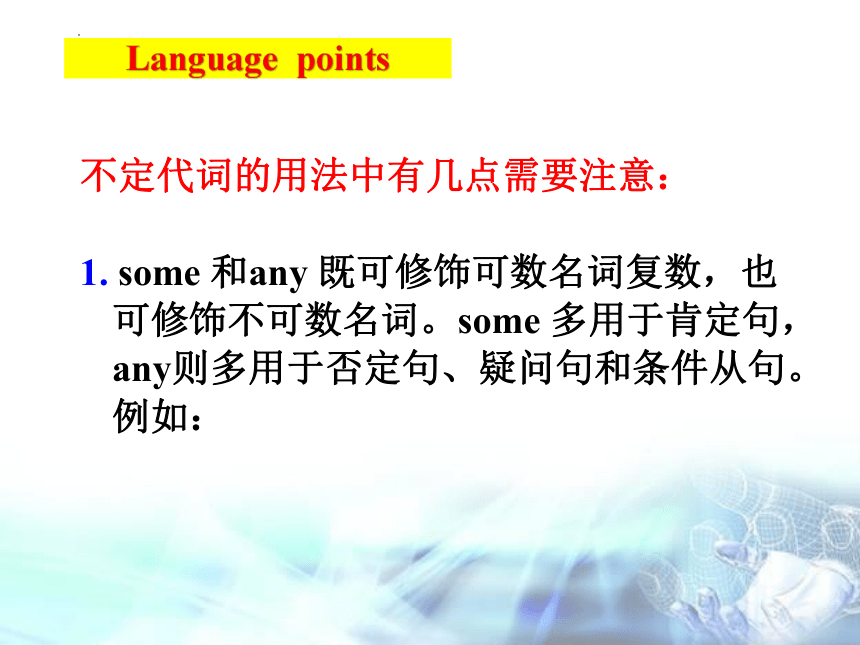 Language points

不定代词的用法中有几点需要注意：

1. some 和any 既可修饰可数名词复数，也可修饰不可数名词。some 多用于肯定句，any则多用于否定句、疑问句和条件从句。例如：